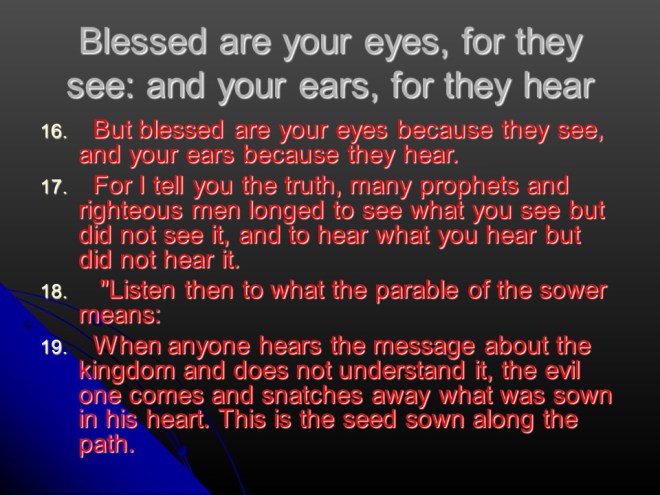 Blessed are your eyes, for they see: and your ears, for they hear

16. But blessed are your eyes because they see, and your ears because they hear.

17. For I tell you the truth, many prophets and righteous men longed to see what you see but did not see it, and to hear what you hear but did not hear it.

18. "Listen then to what the parable of the sower means:

19. When anyone hears the message about the kingdom and does not understand it, the evil one comes and snatches away what was sown in his heart. This is the seed sown along the path.